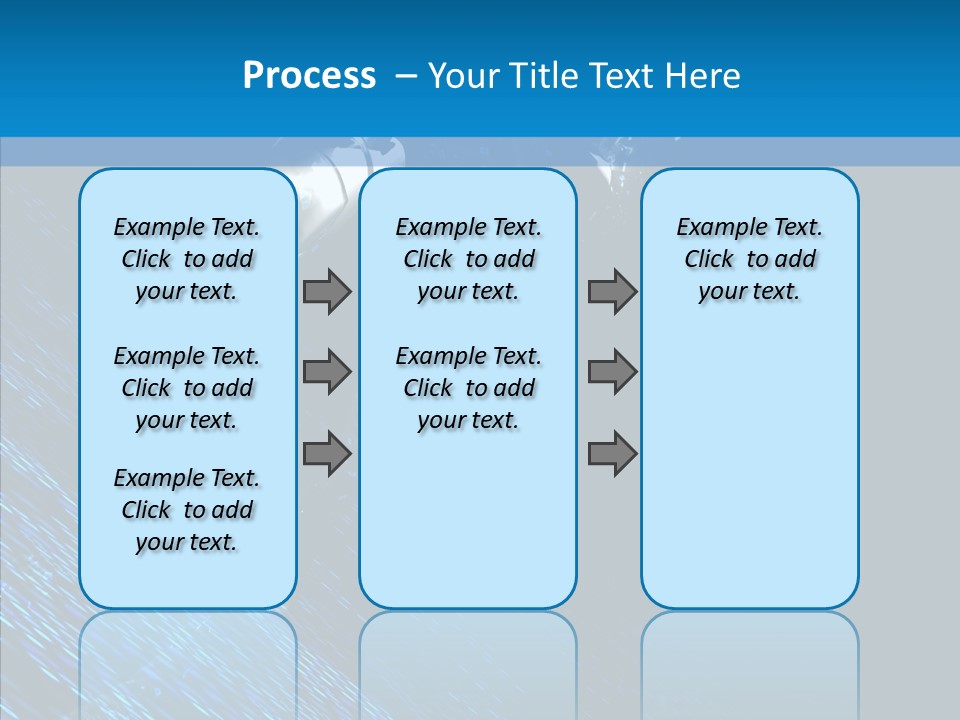 Process – Your Title Text Here

Example Text. Click to add your text.

Example Text. Click to add your text.

Example Text. Click to add your text.

Example Text. Click to add your text.

Example Text. Click to add your text.

Example Text. Click to add your text.